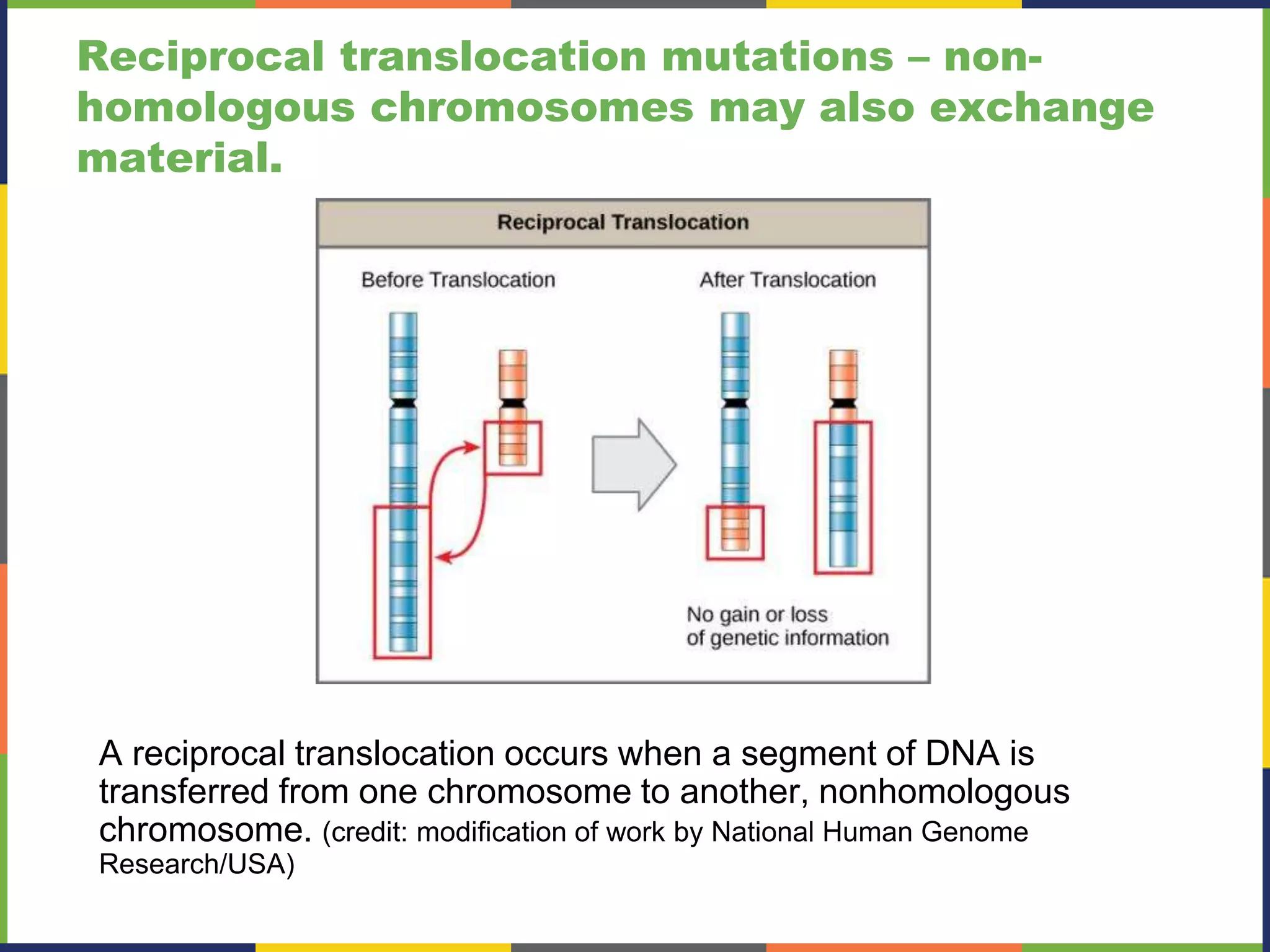 Reciprocal translocation mutations – non-homologous chromosomes may also exchange material.

Reciprocal Translocation

Before Translocation

After Translocation

No gain or loss of genetic information

A reciprocal translocation occurs when a segment of DNA is transferred from one chromosome to another, nonhomologous chromosome. (credit: modification of work by National Human Genome Research/USA)